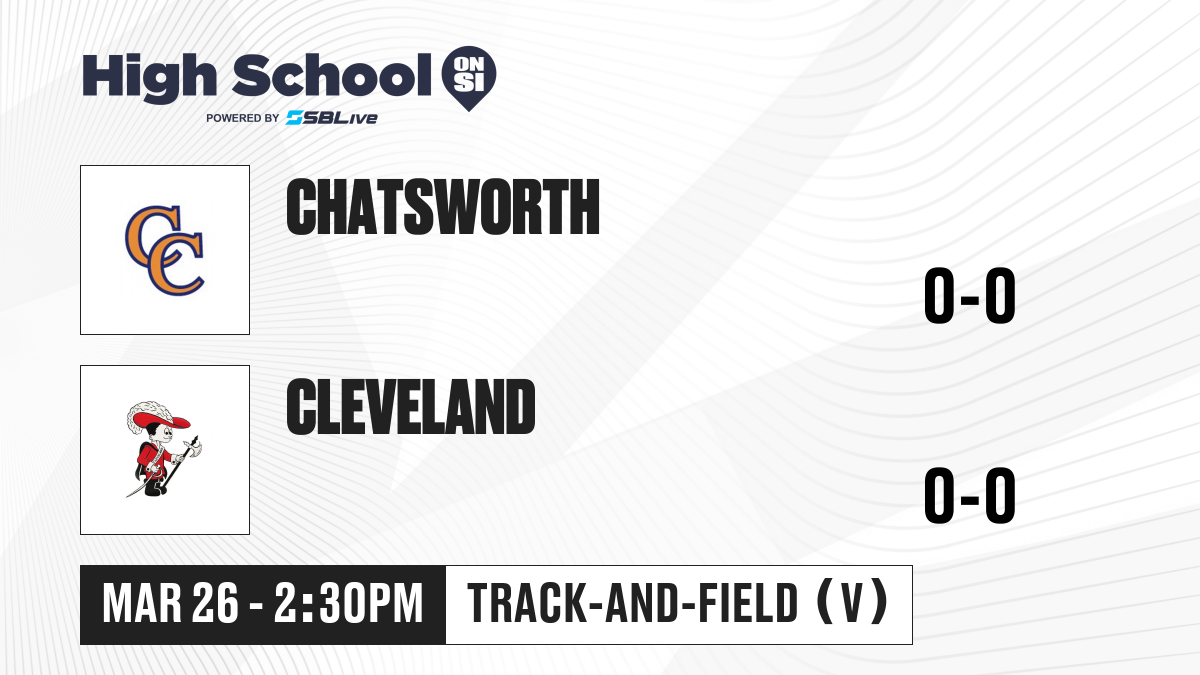 High School ON SI
POWERED BY SBLive

CC

CHATSWORTH

0-0

CLEVELAND

0-0

MAR 26 - 2:30PM

TRACK-AND-FIELD (V)